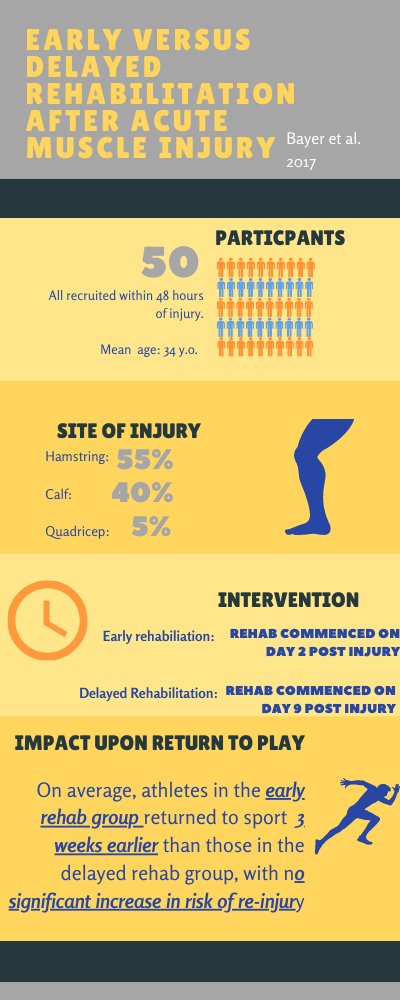 EARLY VERSUS DELAYED REHABILITATION AFTER ACUTE MUSCLE INJURY

Bayer et al. 2017

PARTICPANTS

50

All recruited within 48 hours of injury.

Mean age: 34 y.o.

SITE OF INJURY

Hamstring: 55%

Calf: 40%

Quadricep: 5%

INTERVENTION

Early rehabiliation: REHAB COMMENCED ON DAY 2 POST INJURY

Delayed Rehabilitation: REHAB COMMENCED ON DAY 9 POST INJURY

IMPACT UPON RETURN TO PLAY

On average, athletes in the early rehab group returned to sport 3 weeks earlier than those in the delayed rehab group, with no significant increase in risk of re-injury